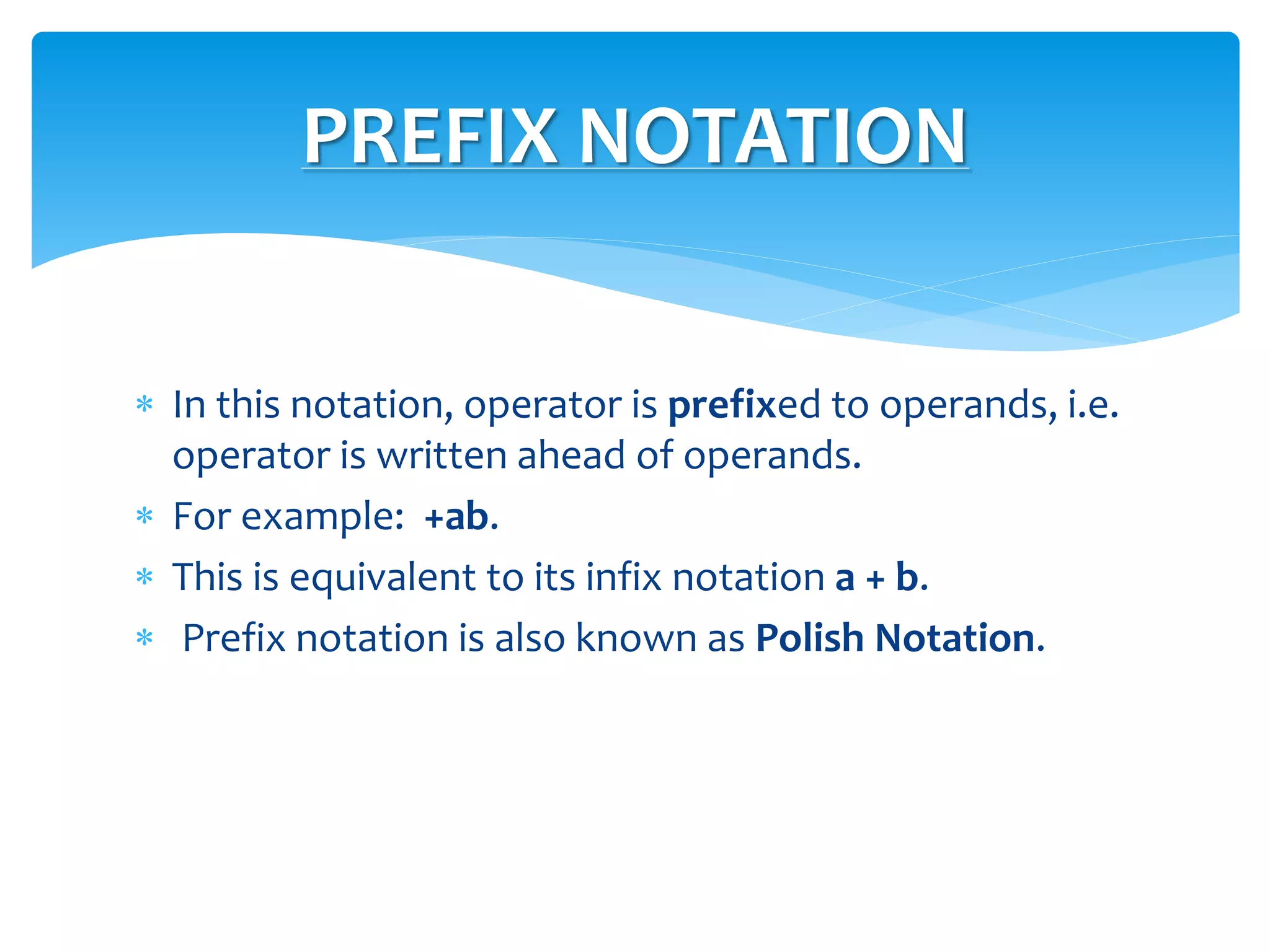 PREFIX NOTATION

* In this notation, operator is prefixed to operands, i.e. operator is written ahead of operands.
* For example: +ab.
* This is equivalent to its infix notation a + b.
* Prefix notation is also known as Polish Notation.